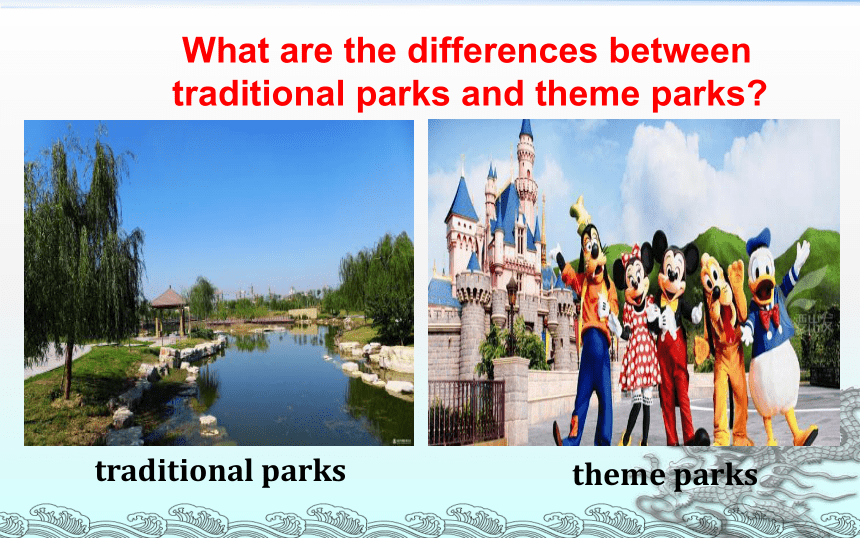 What are the differences between traditional parks and theme parks?

traditional parks

theme parks